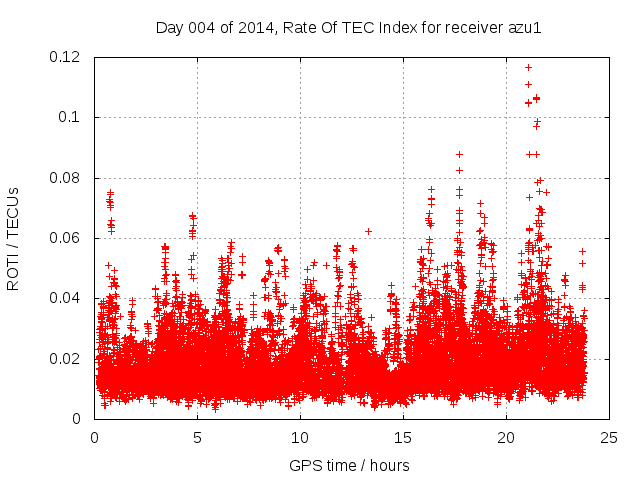 Day 004 of 2014, Rate Of TEC Index for receiver azu1

ROTI / TECUs

0.12
0.1
0.08
0.06
0.04
0.02
0

0
5
10
15
20
25

GPS time / hours